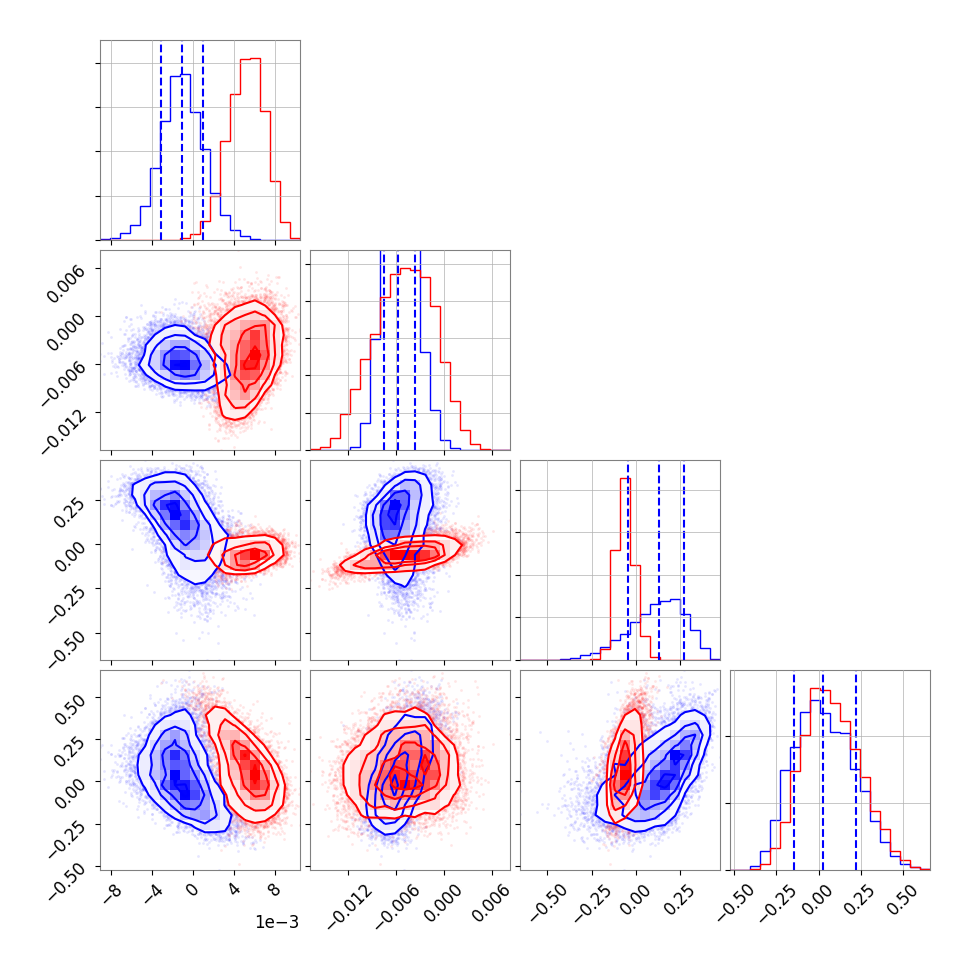 0.006
0.000
−0.006
−0.012

0.25
0.00
−0.25
−0.50

0.50
0.25
0.00
−0.25
−0.50

−8
−4
0
4
8
1e−3

−0.012
−0.006
0.000
0.006

−0.50
−0.25
0.00
0.25

−0.50
−0.25
0.00
0.25
0.50